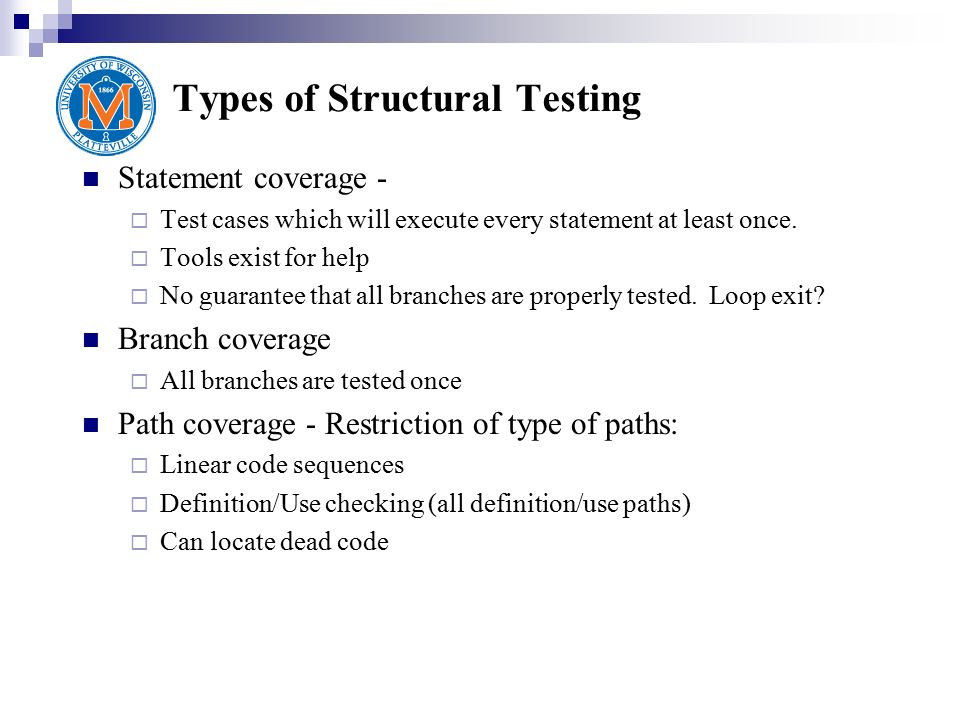 UNIVERSITY OF WISCONSIN
1866
M
PLATTEVILLE

Types of Structural Testing

Statement coverage -
Test cases which will execute every statement at least once.
Tools exist for help
No guarantee that all branches are properly tested. Loop exit?

Branch coverage
All branches are tested once

Path coverage - Restriction of type of paths:
Linear code sequences
Definition/Use checking (all definition/use paths)
Can locate dead code